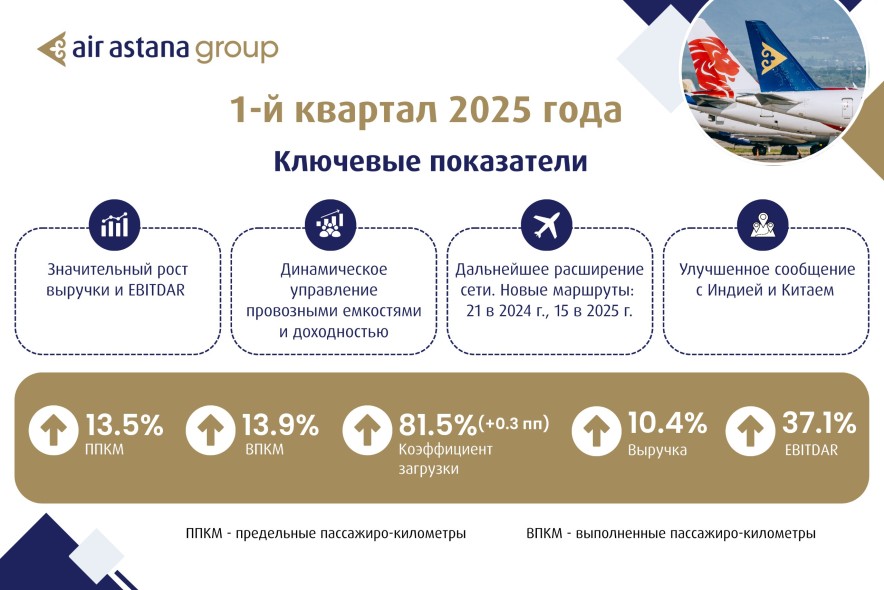 air astana group

1-й квартал 2025 года

Ключевые показатели

Значительный рост выручки и EBITDAR

Динамическое управление провозными емкостями и доходностью

Дальнейшее расширение сети. Новые маршруты: 21 в 2024 г., 15 в 2025 г.

Улучшенное сообщение с Индией и Китаем

13.5% ППКМ

13.9% ВПКМ

81.5% (+0.3 пп) Коэффициент загрузки

10.4% Выручка

37.1% EBITDAR

ППКМ - предельные пассажиро-километры

ВПКМ - выполненные пассажиро-километры